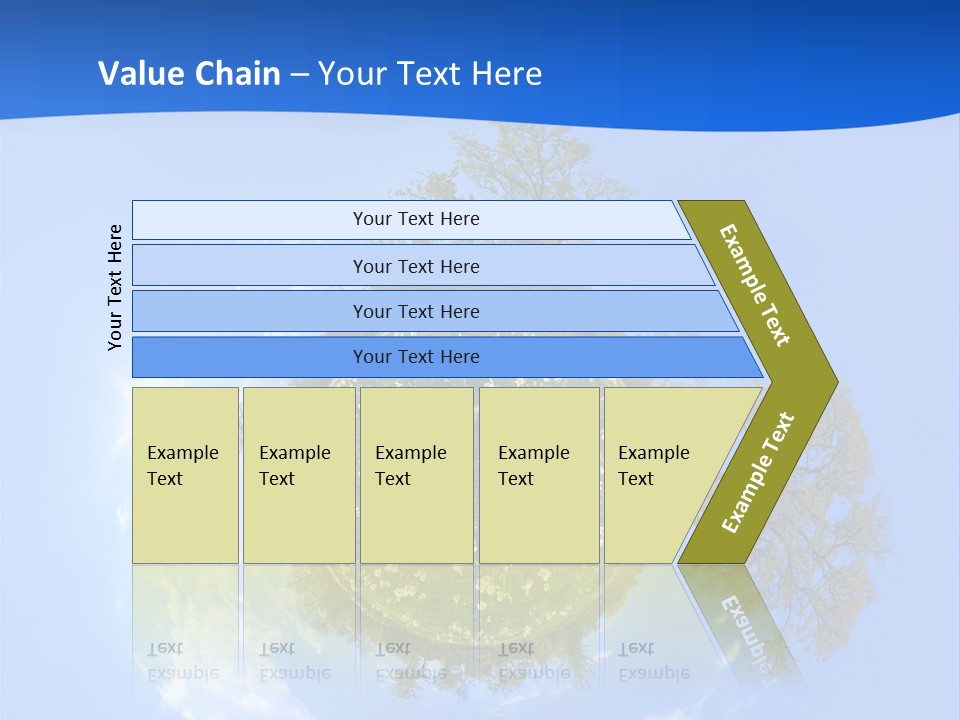 Value Chain – Your Text Here

Your Text Here

Your Text Here

Your Text Here

Your Text Here

Your Text Here

Example Text

Example Text

Example Text

Example Text

Example Text

Example Text

Example Text